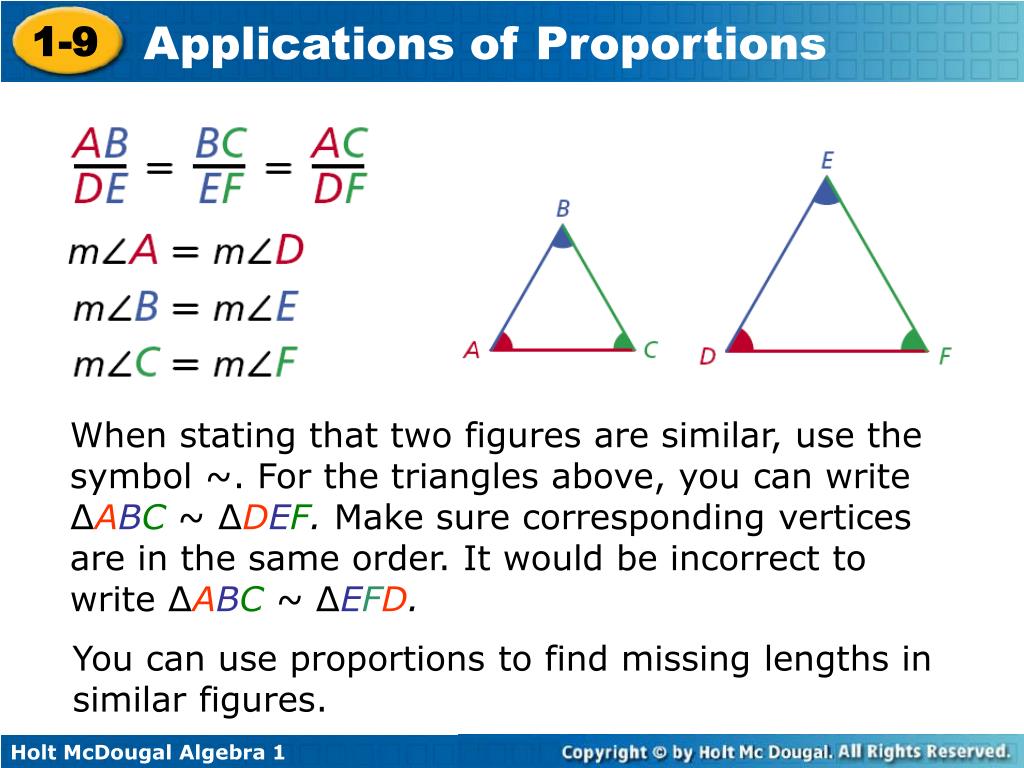 1-9 Applications of Proportions

$\frac{AB}{DE} = \frac{BC}{EF} = \frac{AC}{DF}$

$m\angle A = m\angle D$

$m\angle B = m\angle E$

$m\angle C = m\angle F$

B

A

C

E

D

F

When stating that two figures are similar, use the symbol ~. For the triangles above, you can write ∆ABC ~ ∆DEF. Make sure corresponding vertices are in the same order. It would be incorrect to write ∆ABC ~ ∆EFD.

You can use proportions to find missing lengths in similar figures.

Holt McDougal Algebra 1

Copyright © by Holt Mc Dougal. All Rights Reserved.